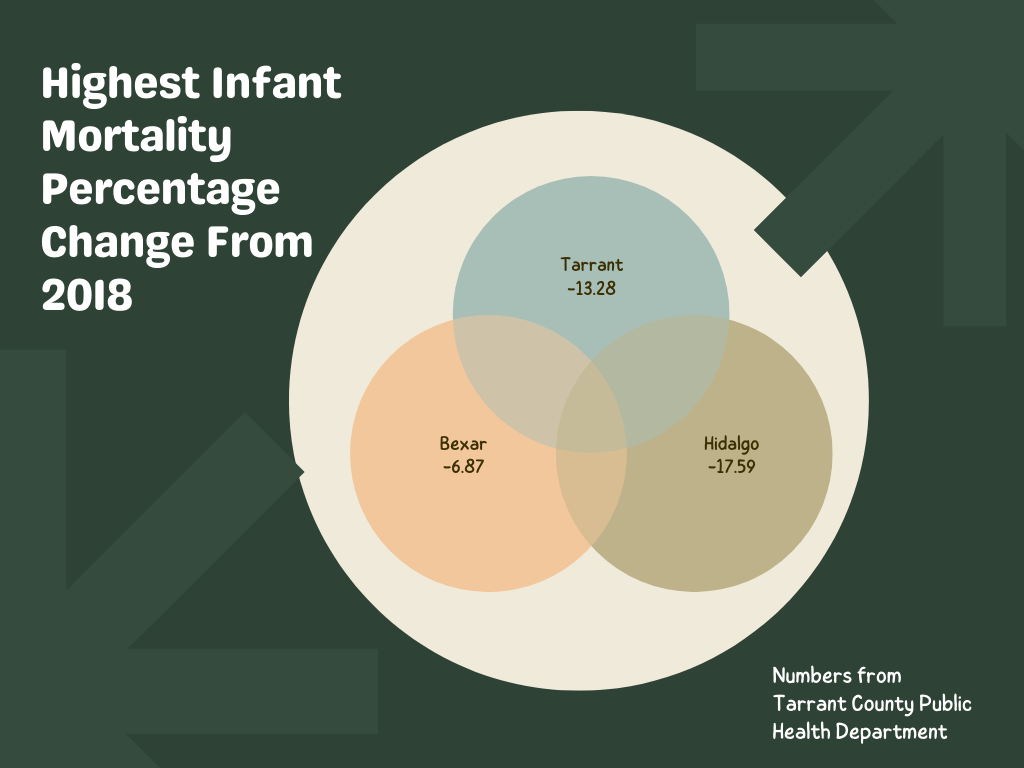 Highest Infant Mortality Percentage Change From 2018

Tarrant
-13.28

Bexar
-6.87

Hidalgo
-17.59

Numbers from Tarrant County Public Health Department